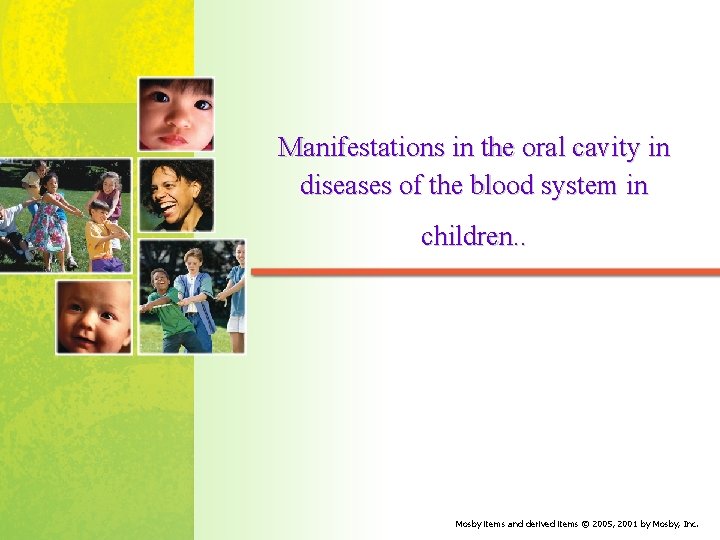 Manifestations in the oral cavity in diseases of the blood system in children..

Mosby items and derived items © 2005, 2001 by Mosby, Inc.